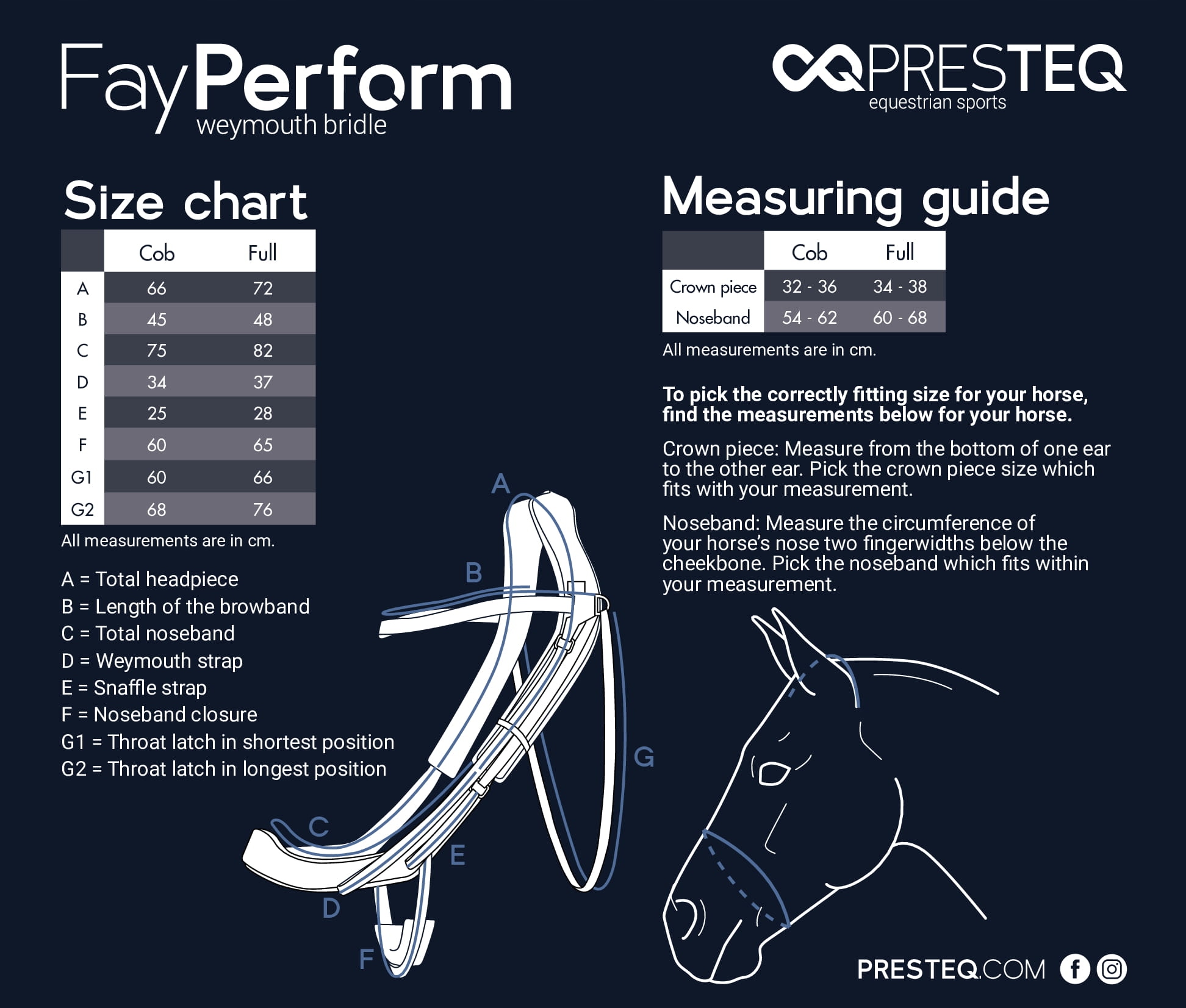 FayPerform
weymouth bridle

PRESTEQ
equestrian sports

Size chart

| | Cob | Full |
|---|---|---|
| A | 66 | 72 |
| B | 45 | 48 |
| C | 75 | 82 |
| D | 34 | 37 |
| E | 25 | 28 |
| F | 60 | 65 |
| G1 | 60 | 66 |
| G2 | 68 | 76 |

All measurements are in cm.

A = Total headpiece
B = Length of the browband
C = Total noseband
D = Weymouth strap
E = Snaffle strap
F = Noseband closure
G1 = Throat latch in shortest position
G2 = Throat latch in longest position

A
B
C
D
E
F
G

Measuring guide

| | Cob | Full |
|---|---|---|
| Crown piece | 32 - 36 | 34 - 38 |
| Noseband | 54 - 62 | 60 - 68 |

All measurements are in cm.

To pick the correctly fitting size for your horse, find the measurements below for your horse.

Crown piece: Measure from the bottom of one ear to the other ear. Pick the crown piece size which fits with your measurement.

Noseband: Measure the circumference of your horse's nose two fingerwidths below the cheekbone. Pick the noseband which fits within your measurement.

PRESTEQ.COM